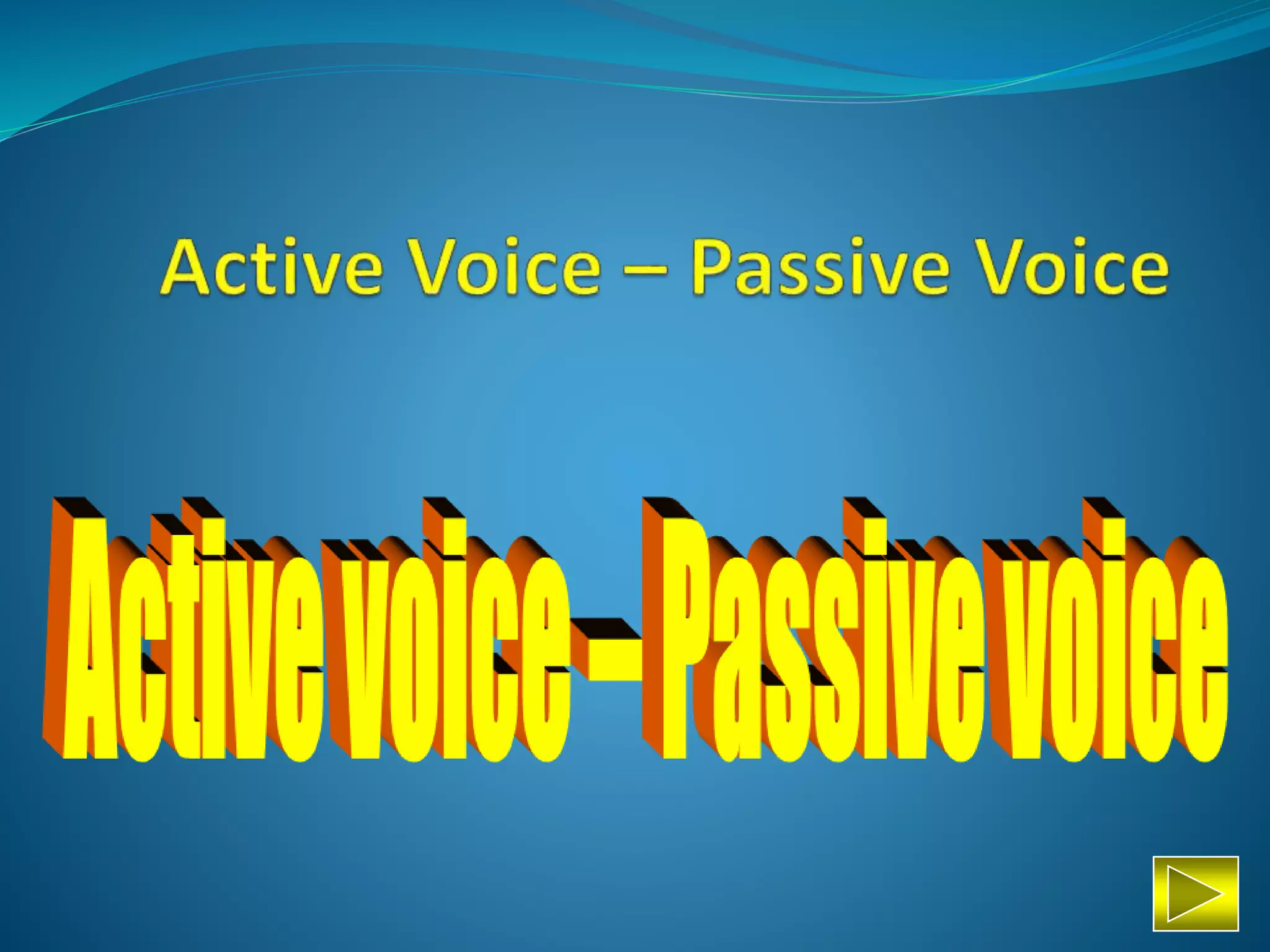 Active Voice – Passive Voice

Active voice – Passive voice